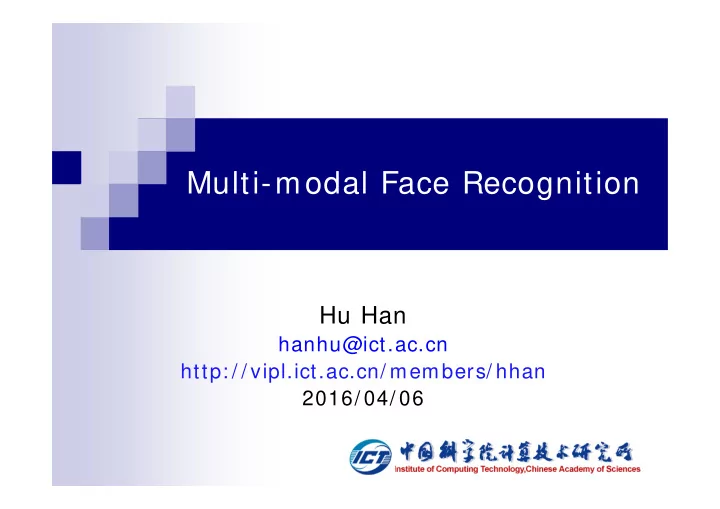 Multi-modal Face Recognition

Hu Han
hanhu@ict.ac.cn
http://vipl.ict.ac.cn/members/hhan
2016/04/06

ICT 中国科学院计算技术研究所
Institute of Computing Technology,Chinese Academy of Sciences